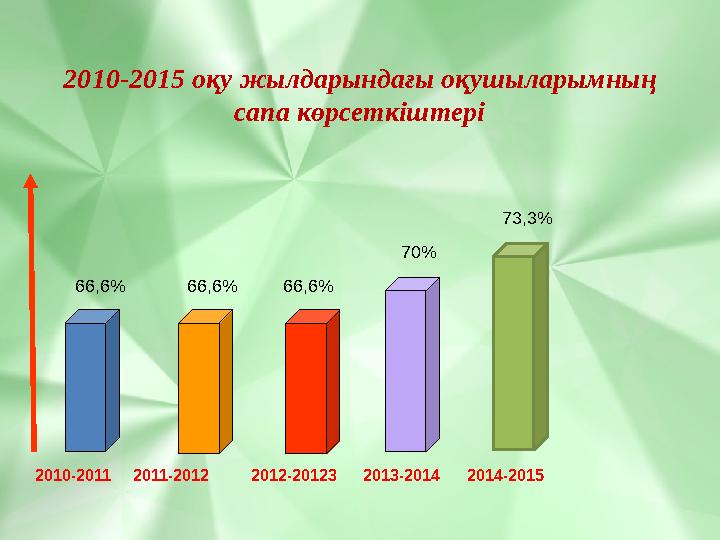 2010-2015 оқу жылдарындағы оқушыларымның сапа көрсеткіштері

66,6%
66,6%
66,6%
70%
73,3%

2010-2011
2011-2012
2012-20123
2013-2014
2014-2015